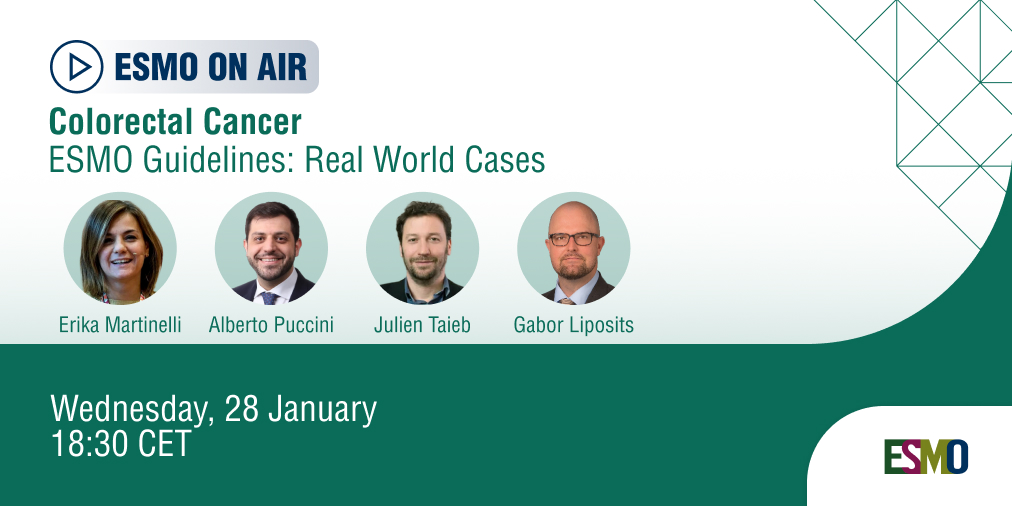 ESMO ON AIR

Colorectal Cancer
ESMO Guidelines: Real World Cases

Erika Martinelli
Alberto Puccini
Julien Taieb
Gabor Liposits

Wednesday, 28 January
18:30 CET

ESMO